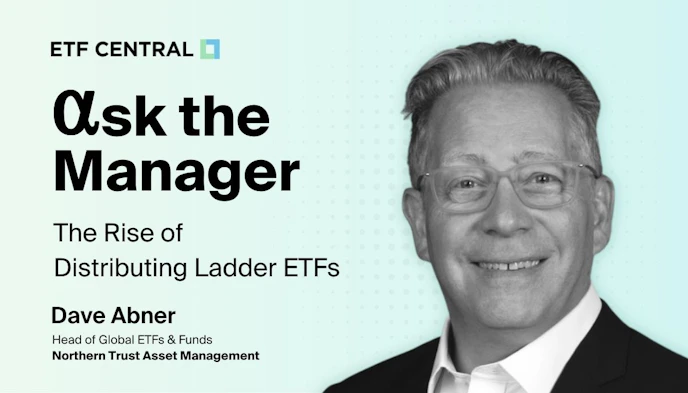 ETF CENTRAL

αsk the Manager

The Rise of Distributing Ladder ETFs

Dave Abner

Head of Global ETFs & Funds

Northern Trust Asset Management